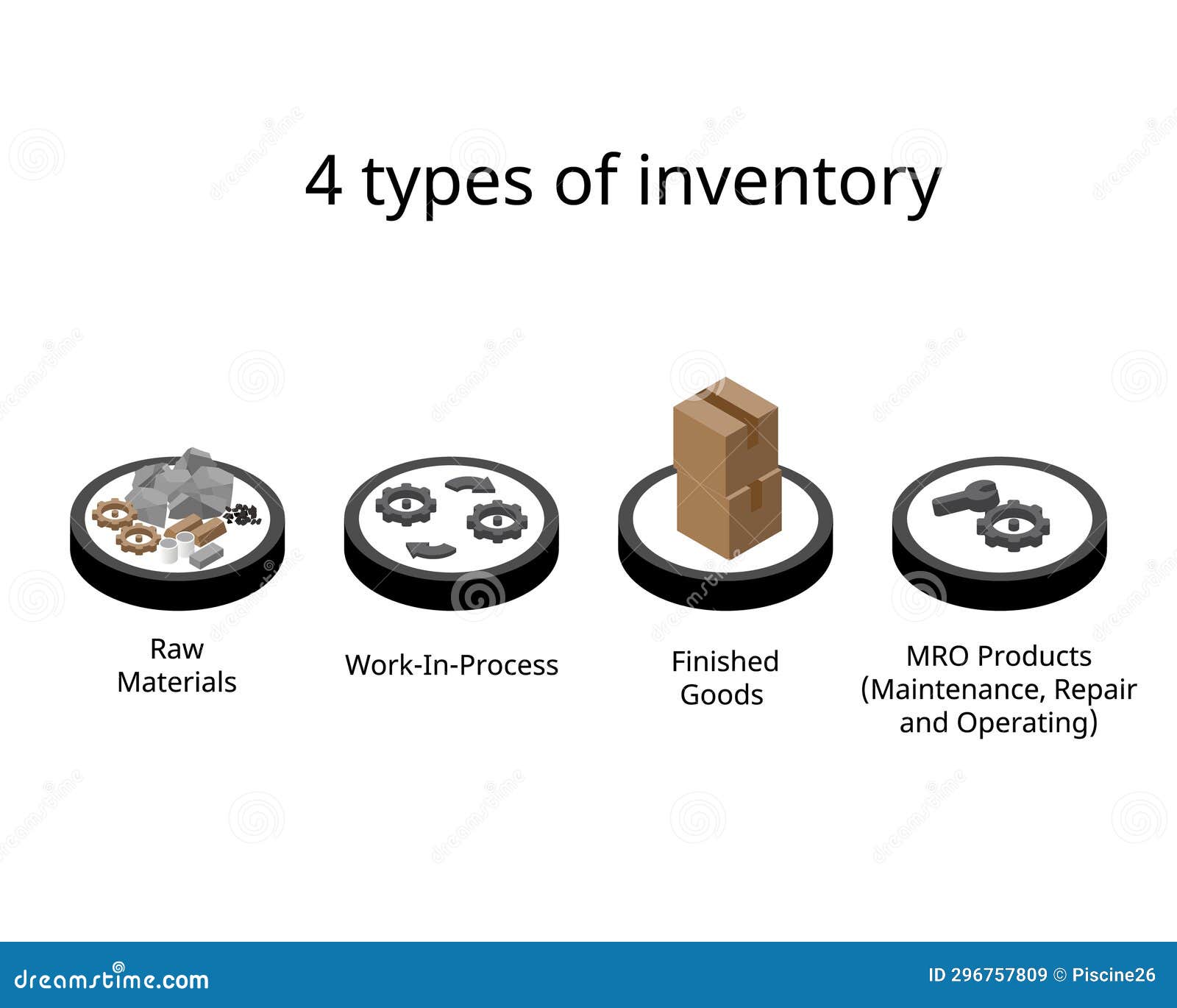 4 types of inventory

Raw Materials

Work-In-Process

Finished Goods

MRO Products (Maintenance, Repair and Operating)

dreamstime.com

ID 296757809 © Piscine26